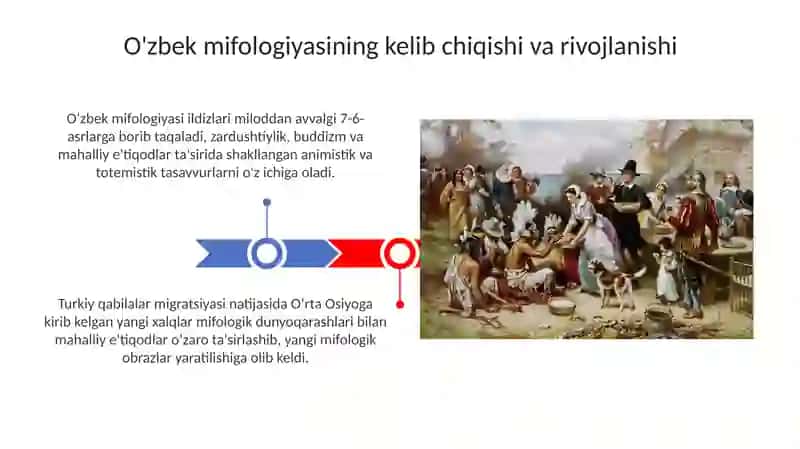 O'zbek mifologiyasining kelib chiqishi va rivojlanishi

O'zbek mifologiyasi ildizlari miloddan avvalgi 7-6-asrlarga borib taqaladi, zardushtiylik, buddizm va mahalliy e'tiqodlar ta'sirida shakllangan animistik va totemistik tasavvurlarni o'z ichiga oladi.

Turkiy qabilalar migratsiyasi natijasida O'rta Osiyoga kirib kelgan yangi xalqlar mifologik dunyoqarashlari bilan mahalliy e'tiqodlar o'zaro ta'sirlashib, yangi mifologik obrazlar yaratilishiga olib keldi.